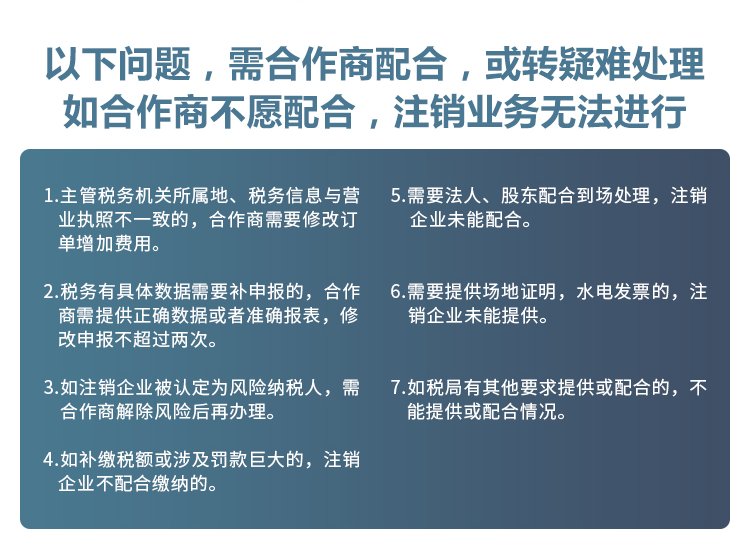 以下问题，需合作商配合，或转疑难处理
如合作商不愿配合，注销业务无法进行

1.主管税务机关所属地、税务信息与营业执照不一致的，合作商需要修改订单增加费用。

2.税务有具体数据需要补申报的，合作商需提供正确数据或者准确报表，修改申报不超过两次。

3.如注销企业被认定为风险纳税人，需合作商解除风险后再办理。

4.如补缴税额或涉及罚款巨大的，注销企业不配合缴纳的。

5.需要法人、股东配合到场处理，注销企业未能配合。

6.需要提供场地证明，水电发票的，注销企业未能提供。

7.如税局有其他要求提供或配合的，不能提供或配合情况。